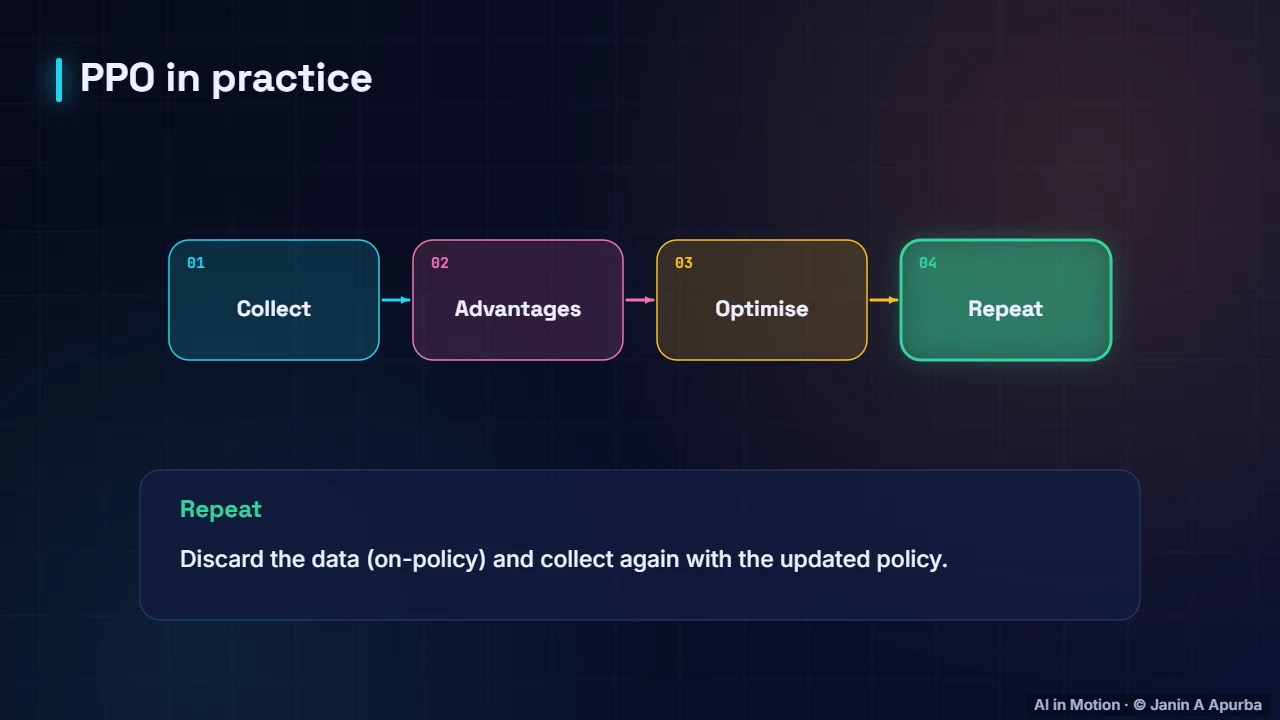 PPO in practice

01
Collect

02
Advantages

03
Optimise

04
Repeat

Repeat

Discard the data (on-policy) and collect again with the updated policy.

AI in Motion · © Janin A Apurba